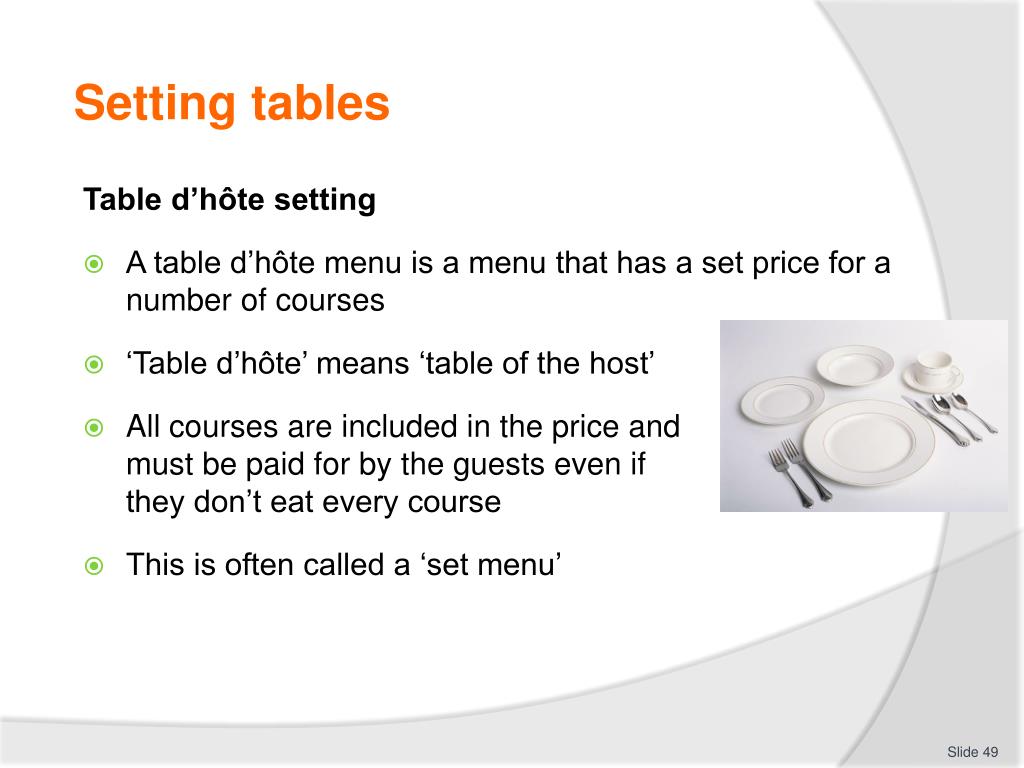 Setting tables

Table d’hôte setting

A table d’hôte menu is a menu that has a set price for a number of courses

‘Table d’hôte’ means ‘table of the host’

All courses are included in the price and must be paid for by the guests even if they don’t eat every course

This is often called a ‘set menu’

Slide 49